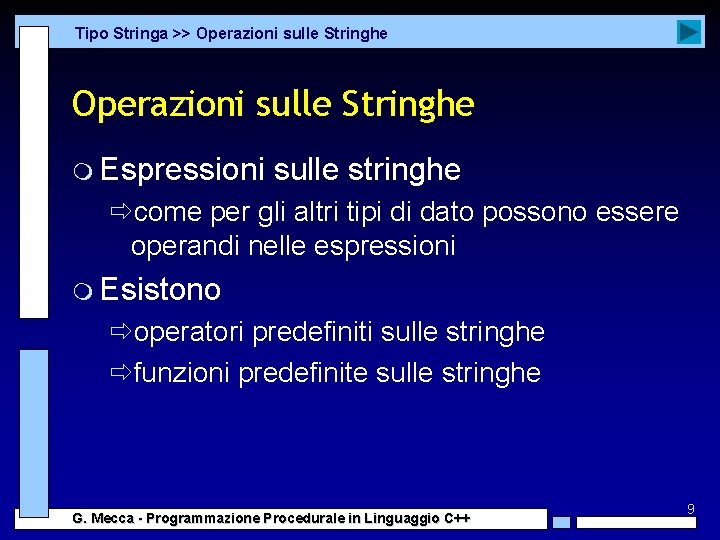 Tipo Stringa >> Operazioni sulle Stringhe

Operazioni sulle Stringhe

Espressioni sulle stringhe

⇨come per gli altri tipi di dato possono essere operandi nelle espressioni

Esistono

⇨operatori predefiniti sulle stringhe

⇨funzioni predefinite sulle stringhe

9

G. Mecca - Programmazione Procedurale in Linguaggio C++